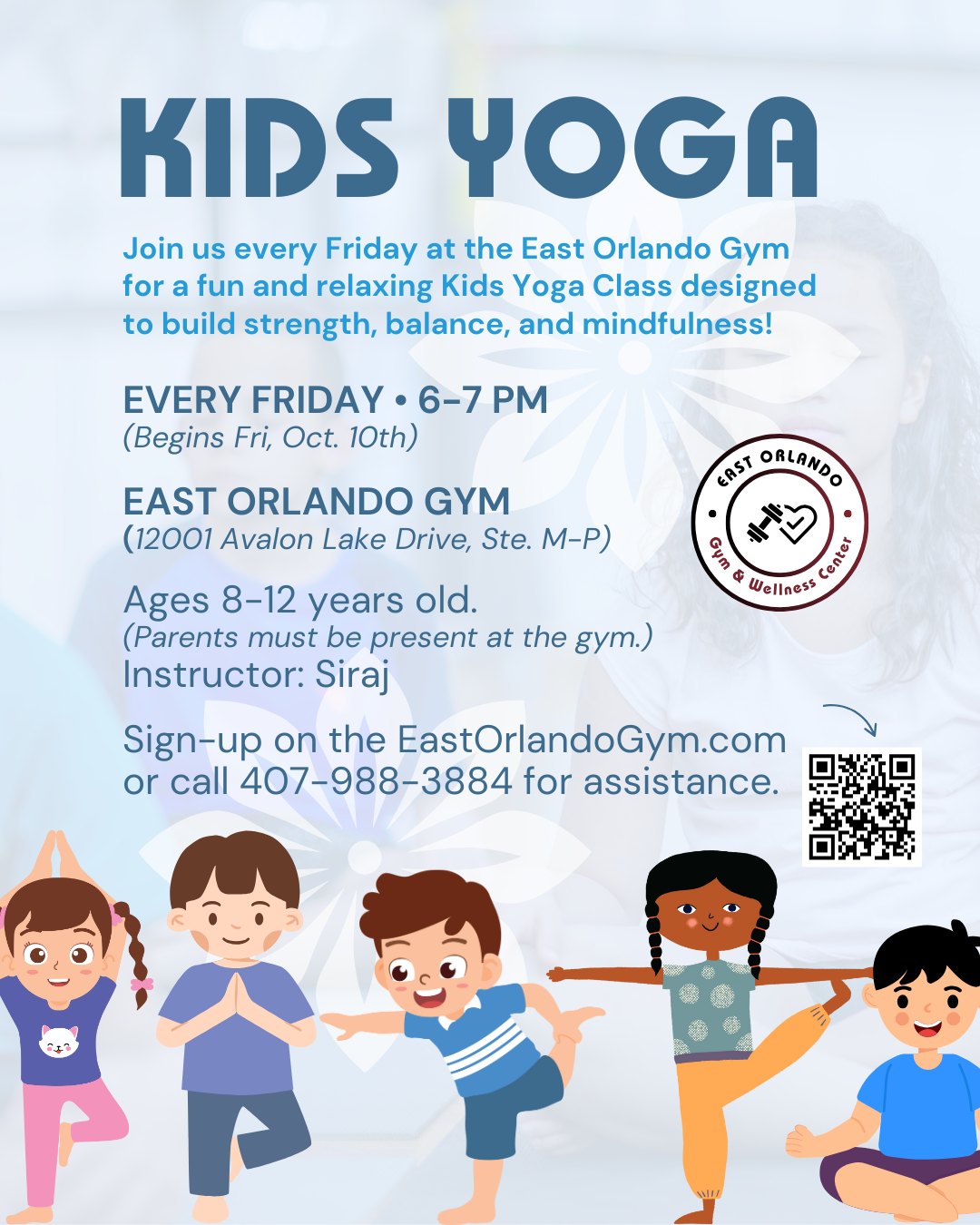 KIDS YOGA

Join us every Friday at the East Orlando Gym for a fun and relaxing Kids Yoga Class designed to build strength, balance, and mindfulness!

EVERY FRIDAY • 6-7 PM
(Begins Fri, Oct. 10th)

EAST ORLANDO GYM
(12001 Avalon Lake Drive, Ste. M-P)

EAST ORLANDO
Gym & Wellness Center

Ages 8-12 years old.
(Parents must be present at the gym.)
Instructor: Siraj

Sign-up on the EastOrlandoGym.com or call 407-988-3884 for assistance.